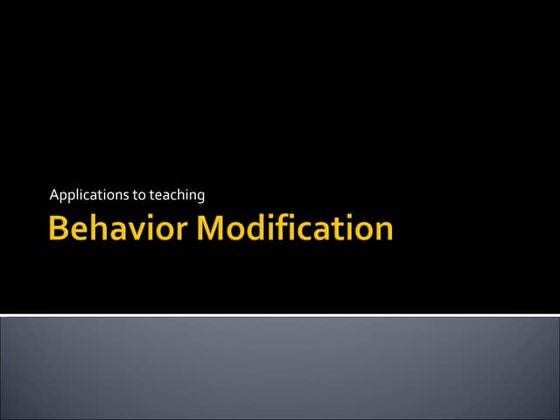 Applications to teaching

Behavior Modification